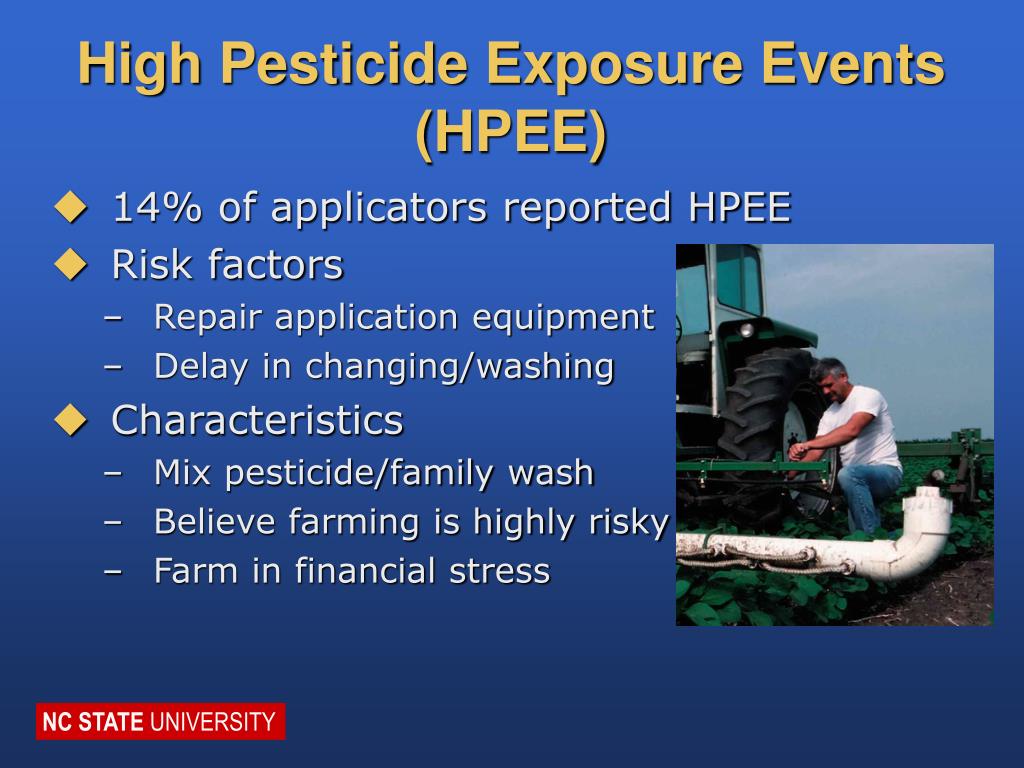 High Pesticide Exposure Events (HPEE)

◆ 14% of applicators reported HPEE
◆ Risk factors
– Repair application equipment
– Delay in changing/washing
◆ Characteristics
– Mix pesticide/family wash
– Believe farming is highly risky
– Farm in financial stress

NC STATE UNIVERSITY